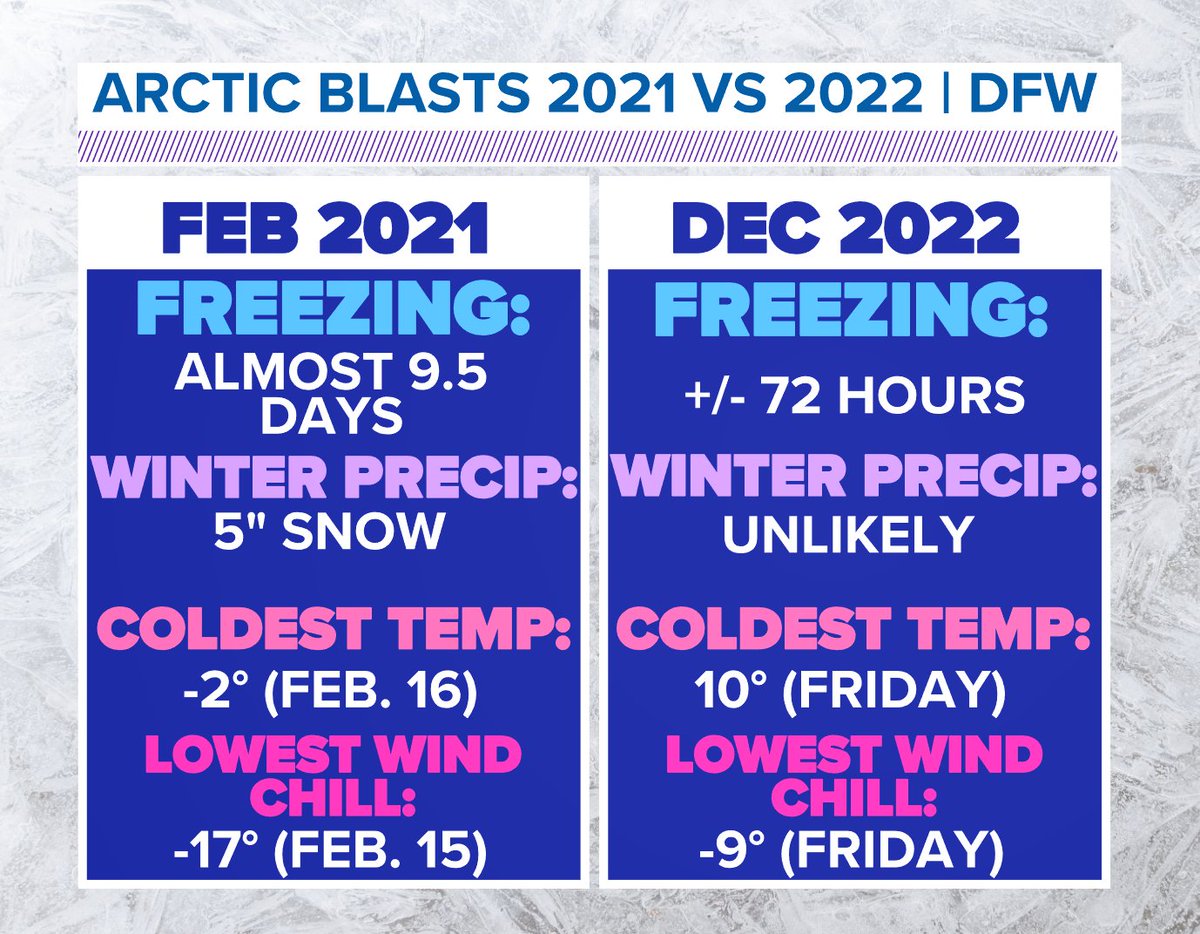 ARCTIC BLASTS 2021 VS 2022 | DFW

FEB 2021

FREEZING:
ALMOST 9.5 DAYS

WINTER PRECIP:
5" SNOW

COLDEST TEMP:
-2° (FEB. 16)

LOWEST WIND CHILL:
-17° (FEB. 15)

DEC 2022

FREEZING:
+/- 72 HOURS

WINTER PRECIP:
UNLIKELY

COLDEST TEMP:
10° (FRIDAY)

LOWEST WIND CHILL:
-9° (FRIDAY)